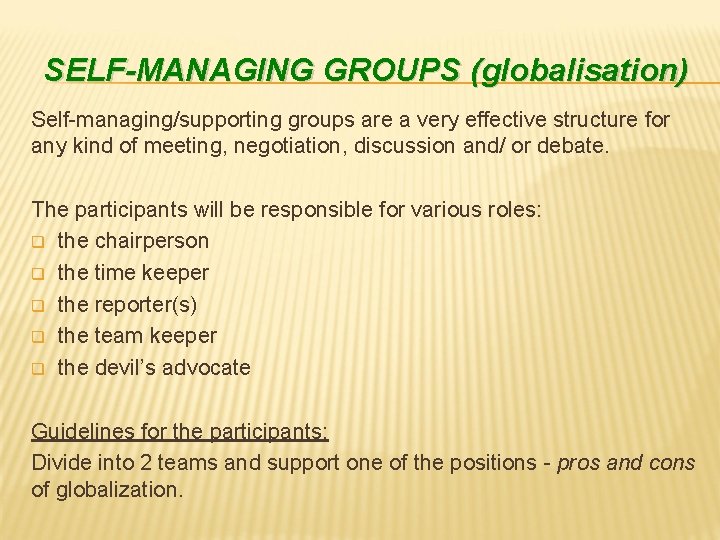 SELF-MANAGING GROUPS (globalisation)

Self-managing/supporting groups are a very effective structure for any kind of meeting, negotiation, discussion and/ or debate.

The participants will be responsible for various roles:
- the chairperson
- the time keeper
- the reporter(s)
- the team keeper
- the devil's advocate

Guidelines for the participants:
Divide into 2 teams and support one of the positions - pros and cons of globalization.